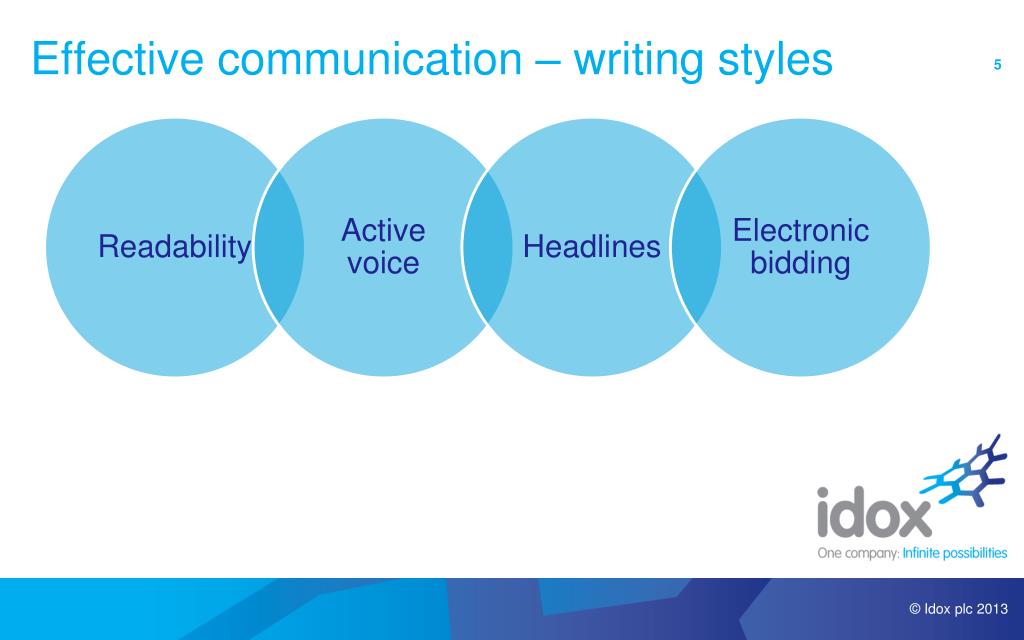 Effective communication – writing styles

5

Readability

Active voice

Headlines

Electronic bidding

idox

One company: Infinite possibilities

© Idox plc 2013